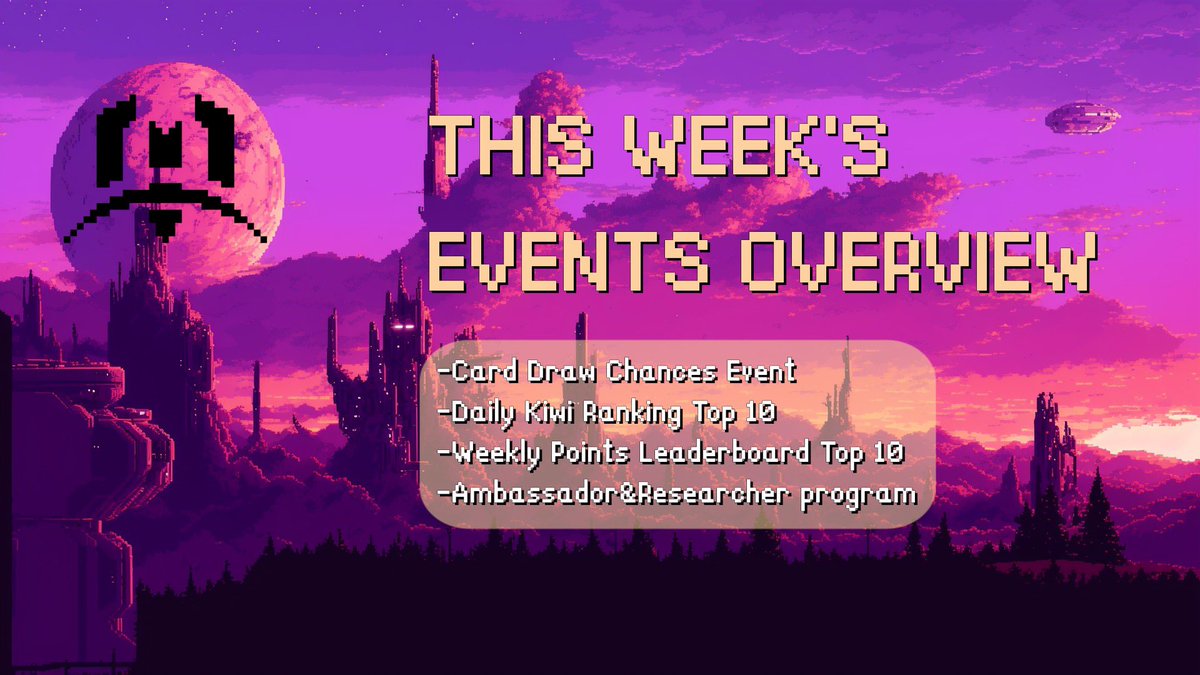 THIS WEEK'S EVENTS OVERVIEW

-Card Draw Chances Event
-Daily Kiwi Ranking Top 10
-Weekly Points Leaderboard Top 10
-Ambassador&Researcher program